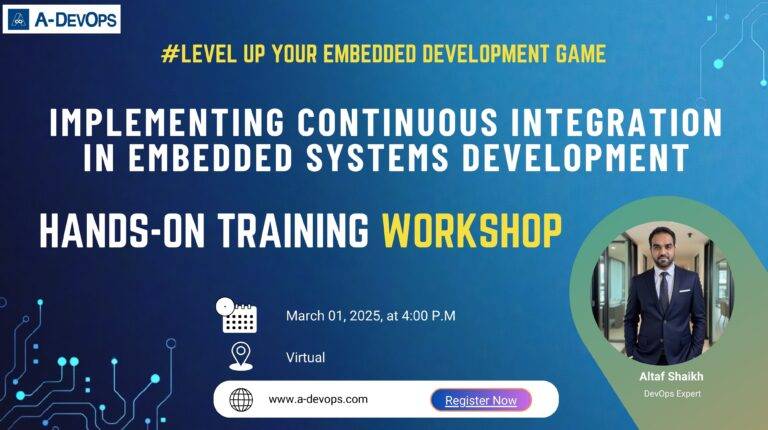 A-DEVOPS

#LEVEL UP YOUR EMBEDDED DEVELOPMENT GAME

IMPLEMENTING CONTINUOUS INTEGRATION IN EMBEDDED SYSTEMS DEVELOPMENT

HANDS-ON TRAINING WORKSHOP

March 01, 2025, at 4:00 P.M

Virtual

www.a-devops.com

Register Now

Altaf Shaikh
DevOps Expert